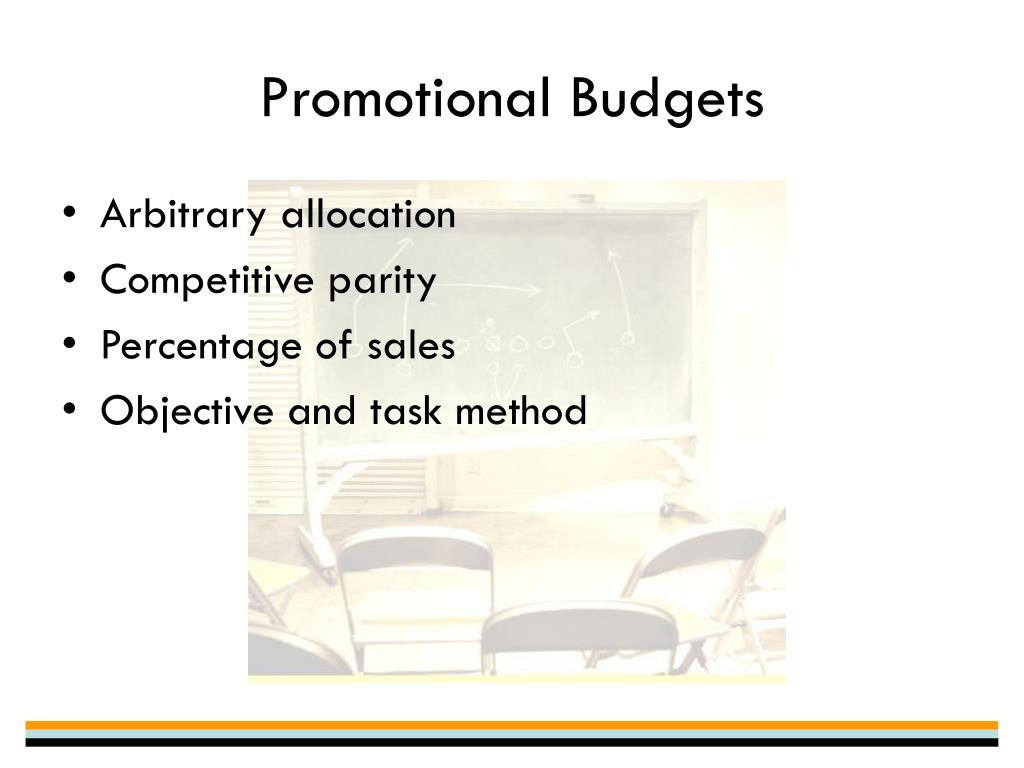 Promotional Budgets

• Arbitrary allocation
• Competitive parity
• Percentage of sales
• Objective and task method